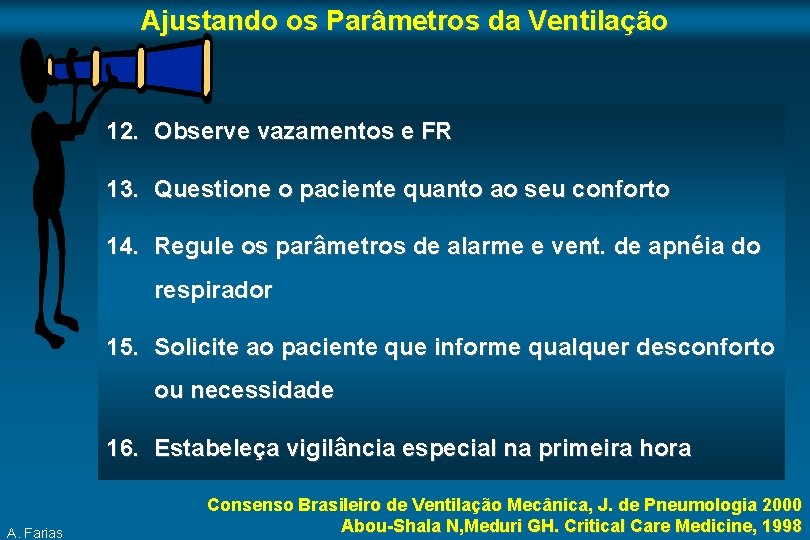 Ajustando os Parâmetros da Ventilação

12. Observe vazamentos e FR

13. Questione o paciente quanto ao seu conforto

14. Regule os parâmetros de alarme e vent. de apnéia do respirador

15. Solicite ao paciente que informe qualquer desconforto ou necessidade

16. Estabeleça vigilância especial na primeira hora

Consenso Brasileiro de Ventilação Mecânica, J. de Pneumologia 2000
Abou-Shala N,Meduri GH. Critical Care Medicine, 1998

A. Farias